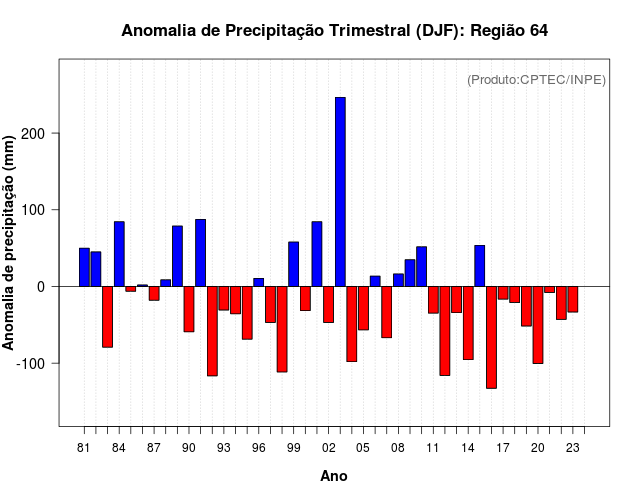 Anomalia de Precipitação Trimestral (DJF): Região 64

(Produto:CPTEC/INPE)

Anomalia de precipitação (mm)

200
100
0
-100

81 84 87 90 93 96 99 02 05 08 11 14 17 20 23

Ano